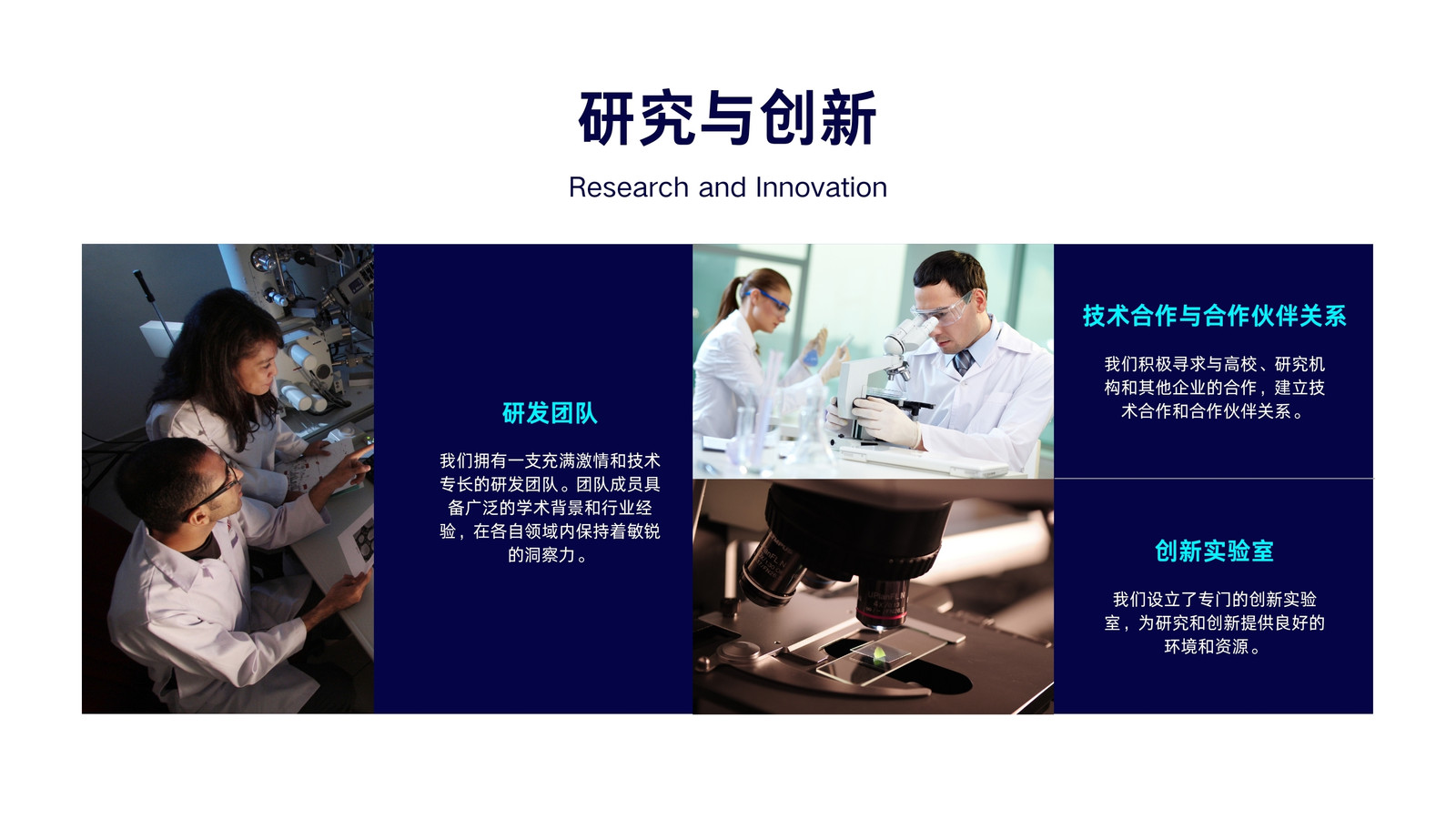 研究与创新

Research and Innovation

研发团队

我们拥有一支充满激情和技术专长的研发团队。团队成员具备广泛的学术背景和行业经验，在各自领域内保持着敏锐的洞察力。

技术合作与合作伙伴关系

我们积极寻求与高校、研究机构和其他企业的合作，建立技术合作和合作伙伴关系。

创新实验室

我们设立了专门的创新实验室，为研究和创新提供良好的环境和资源。